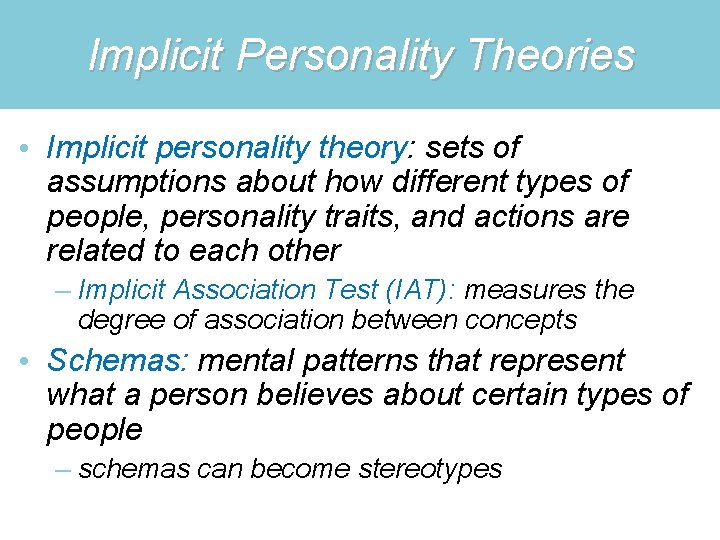 Implicit Personality Theories

• Implicit personality theory: sets of assumptions about how different types of people, personality traits, and actions are related to each other

– Implicit Association Test (IAT): measures the degree of association between concepts

• Schemas: mental patterns that represent what a person believes about certain types of people

– schemas can become stereotypes